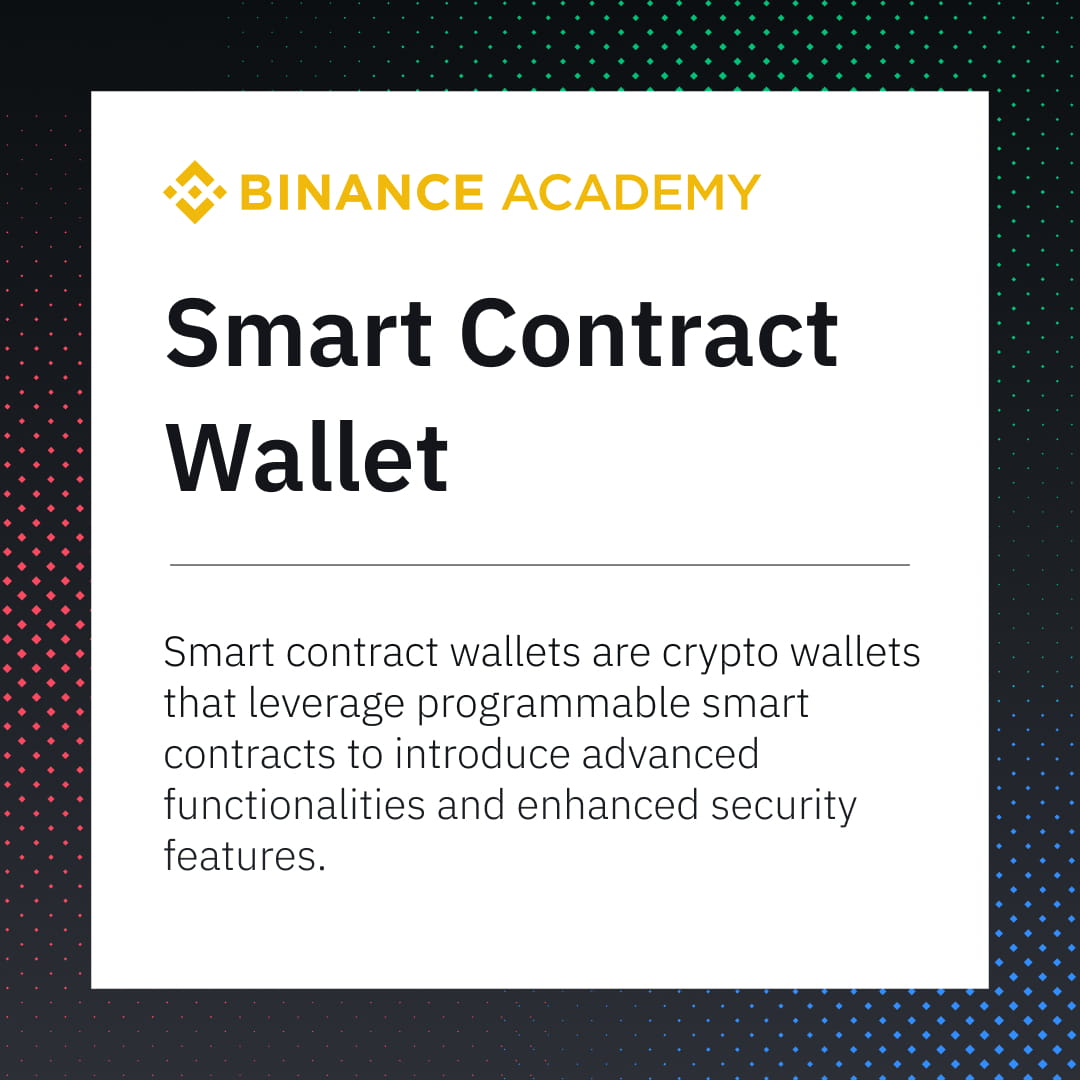 BINANCE ACADEMY

Smart Contract Wallet

Smart contract wallets are crypto wallets that leverage programmable smart contracts to introduce advanced functionalities and enhanced security features.